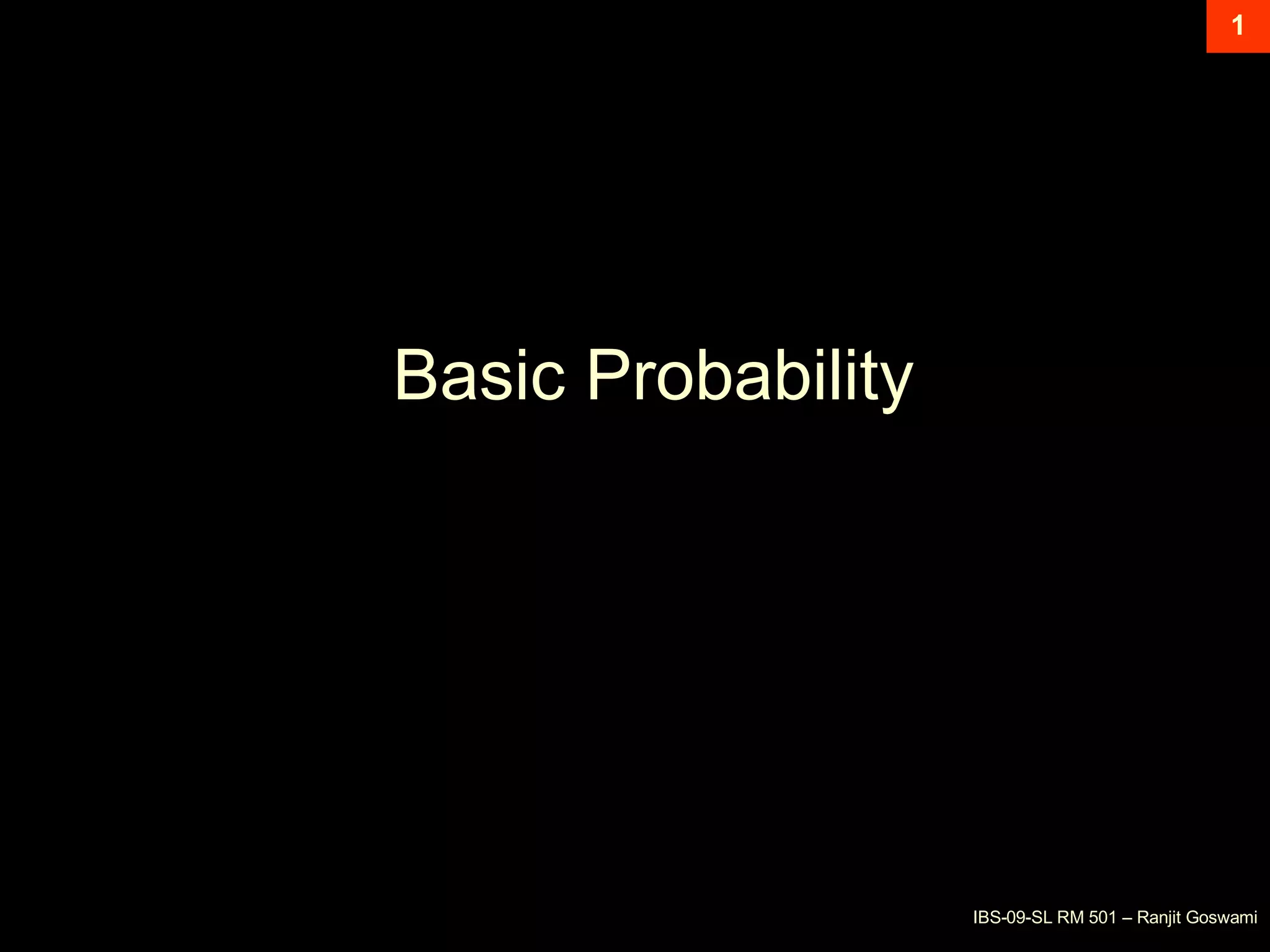 1

Basic Probability

IBS-09-SL RM 501 – Ranjit Goswami